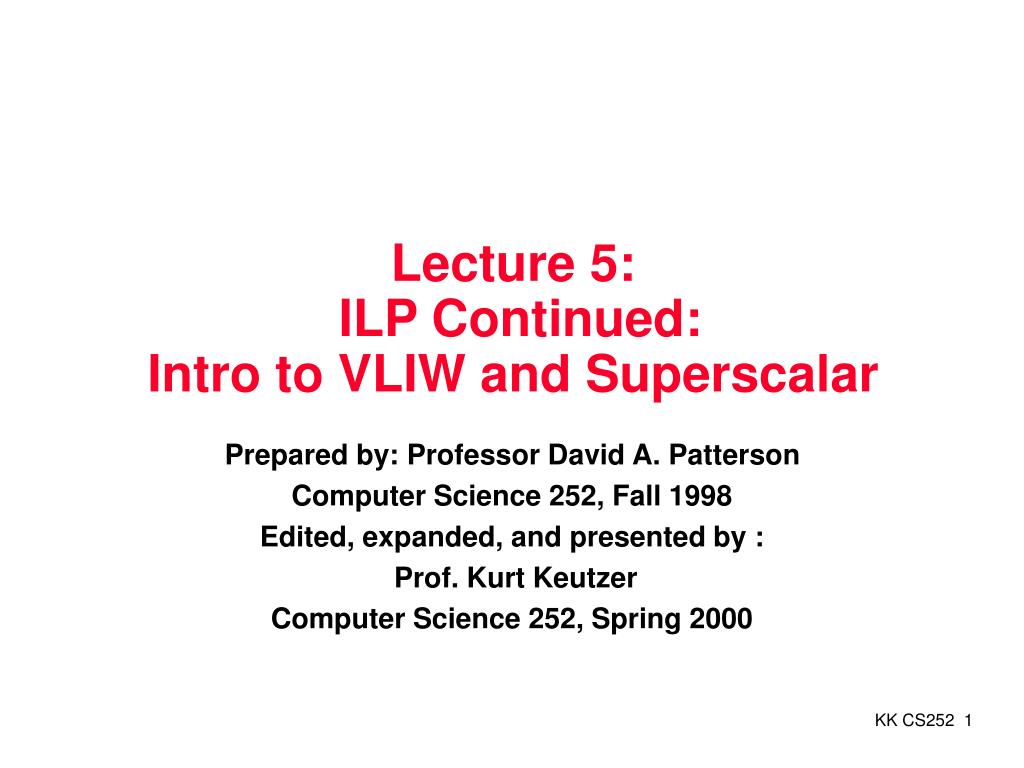 Lecture 5:
ILP Continued:
Intro to VLIW and Superscalar

Prepared by: Professor David A. Patterson
Computer Science 252, Fall 1998
Edited, expanded, and presented by :
Prof. Kurt Keutzer
Computer Science 252, Spring 2000

KK CS252 1